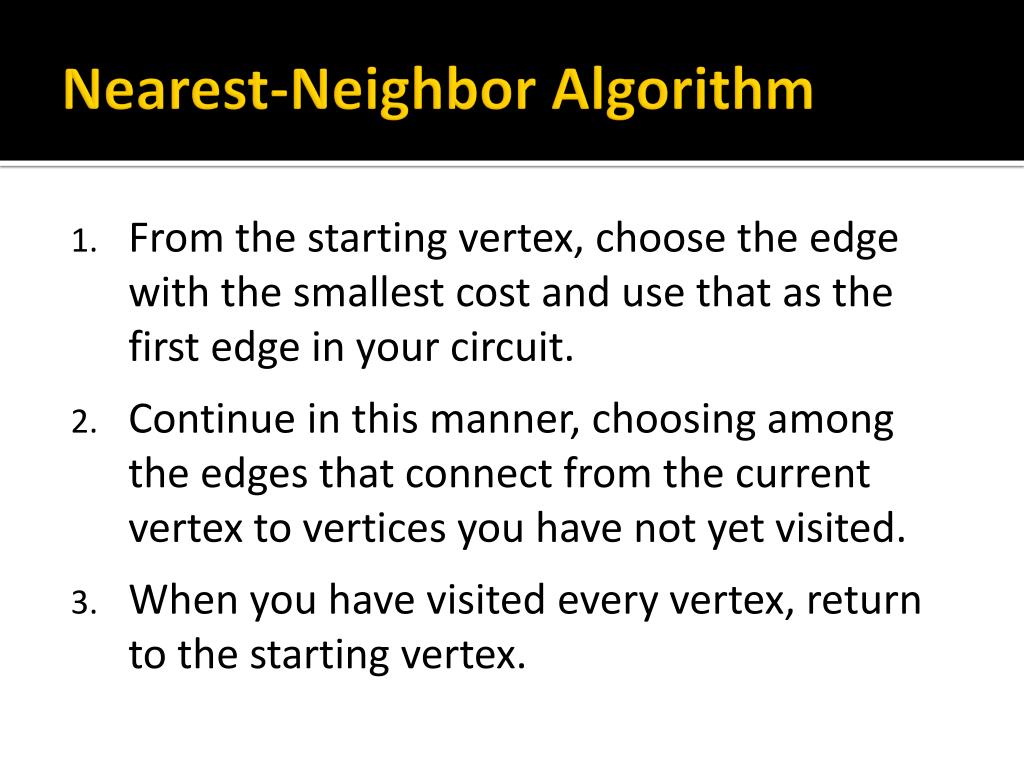 Nearest-Neighbor Algorithm

1. From the starting vertex, choose the edge with the smallest cost and use that as the first edge in your circuit.
2. Continue in this manner, choosing among the edges that connect from the current vertex to vertices you have not yet visited.
3. When you have visited every vertex, return to the starting vertex.